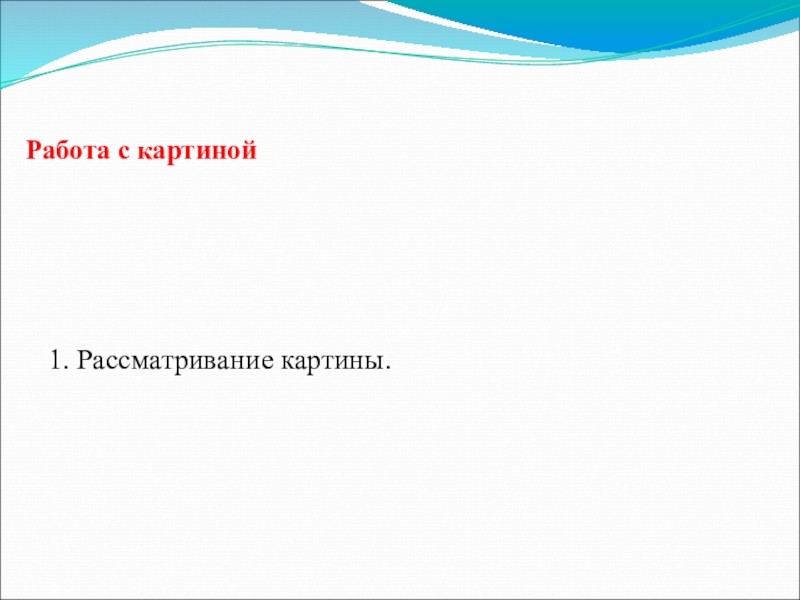 Работа с картиной

1. Рассматривание картины.